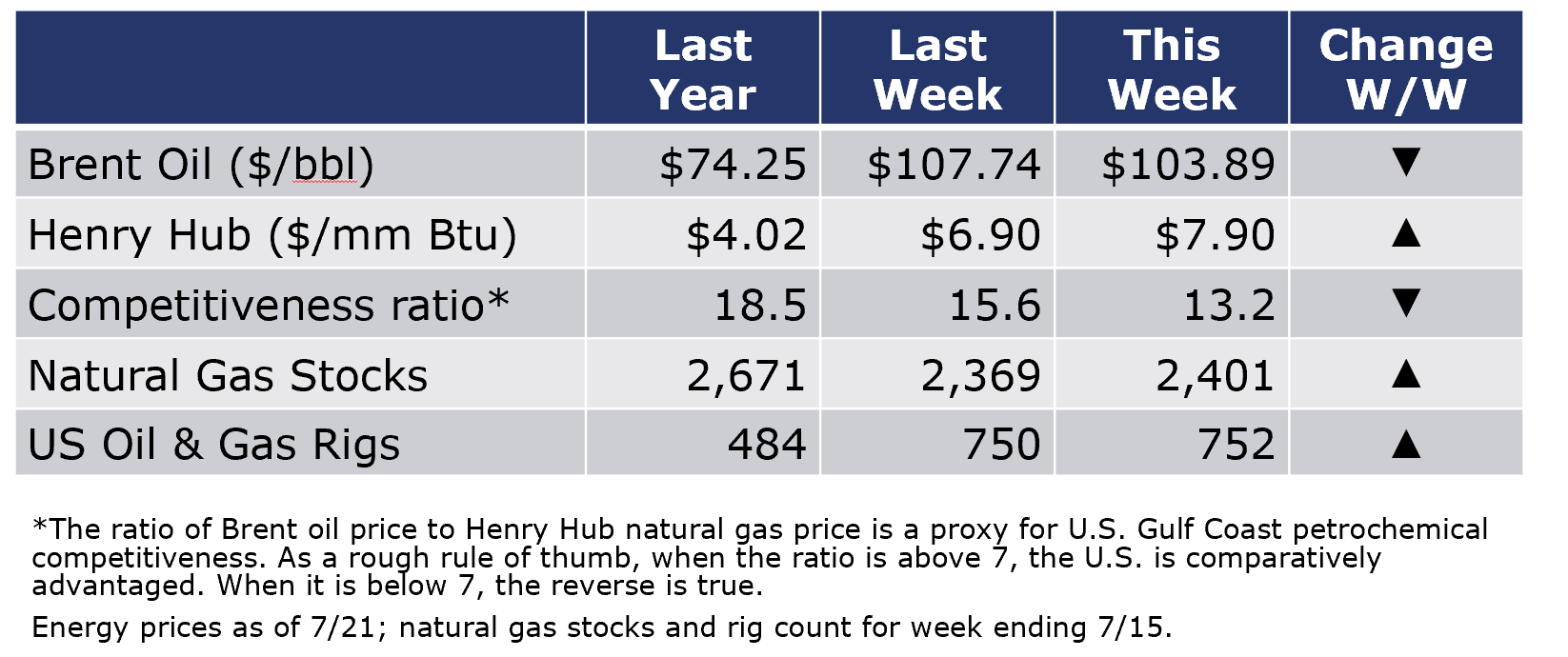 | | Last Year | Last Week | This Week | Change W/W |
|---|---|---|---|---|
| Brent Oil ($/bbl) | $74.25 | $107.74 | $103.89 | ▼ |
| Henry Hub ($/mm Btu) | $4.02 | $6.90 | $7.90 | ▲ |
| Competitiveness ratio* | 18.5 | 15.6 | 13.2 | ▼ |
| Natural Gas Stocks | 2,671 | 2,369 | 2,401 | ▲ |
| US Oil & Gas Rigs | 484 | 750 | 752 | ▲ |

*The ratio of Brent oil price to Henry Hub natural gas price is a proxy for U.S. Gulf Coast petrochemical competitiveness. As a rough rule of thumb, when the ratio is above 7, the U.S. is comparatively advantaged. When it is below 7, the reverse is true.

Energy prices as of 7/21; natural gas stocks and rig count for week ending 7/15.